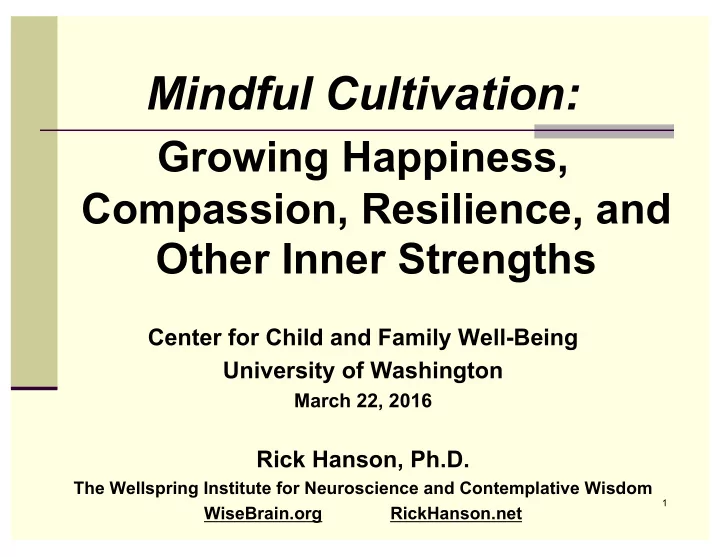 Mindful Cultivation:

Growing Happiness, Compassion, Resilience, and Other Inner Strengths

Center for Child and Family Well-Being
University of Washington
March 22, 2016

Rick Hanson, Ph.D.
The Wellspring Institute for Neuroscience and Contemplative Wisdom
WiseBrain.org RickHanson.net

1